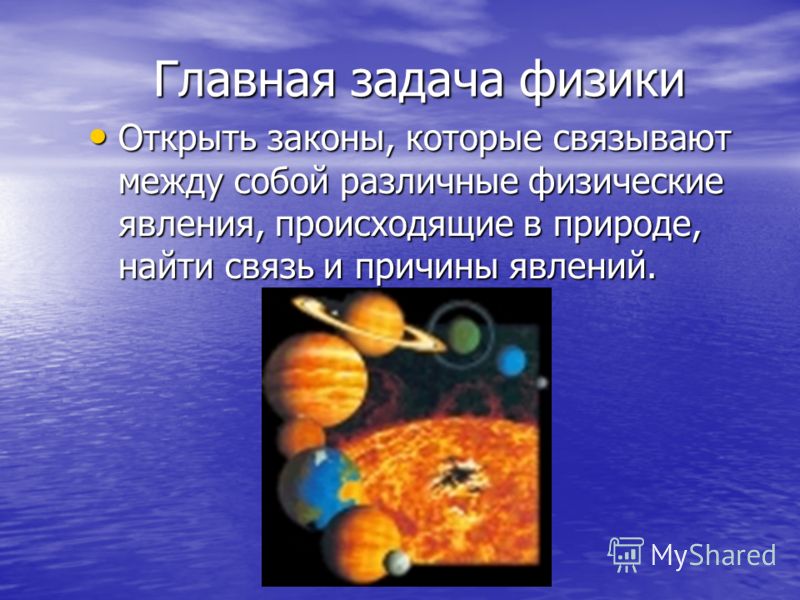 Главная задача физики

• Открыть законы, которые связывают между собой различные физические явления, происходящие в природе, найти связь и причины явлений.

MyShared